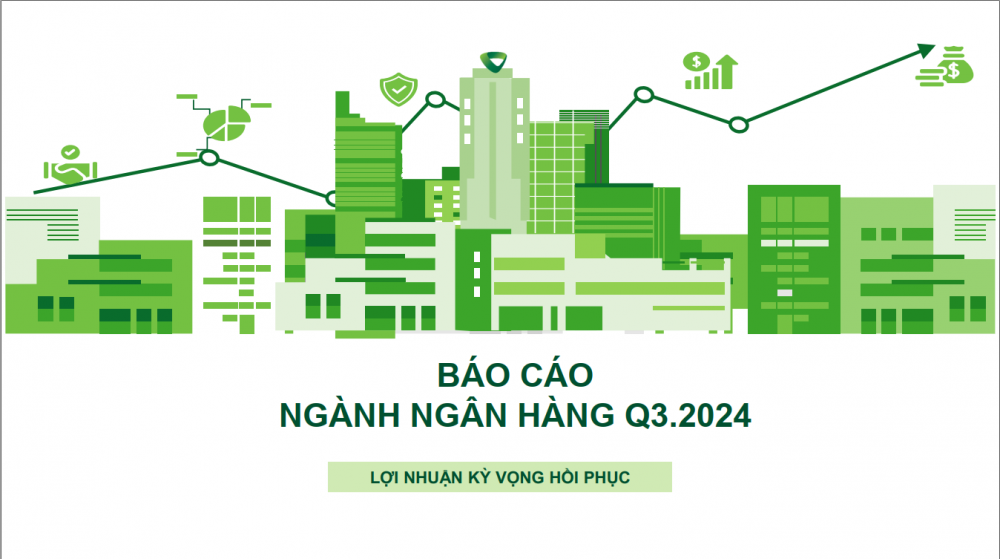 BÁO CÁO
NGÀNH NGÂN HÀNG Q3.2024

LỢI NHUẬN KỲ VỌNG HỒI PHỤC